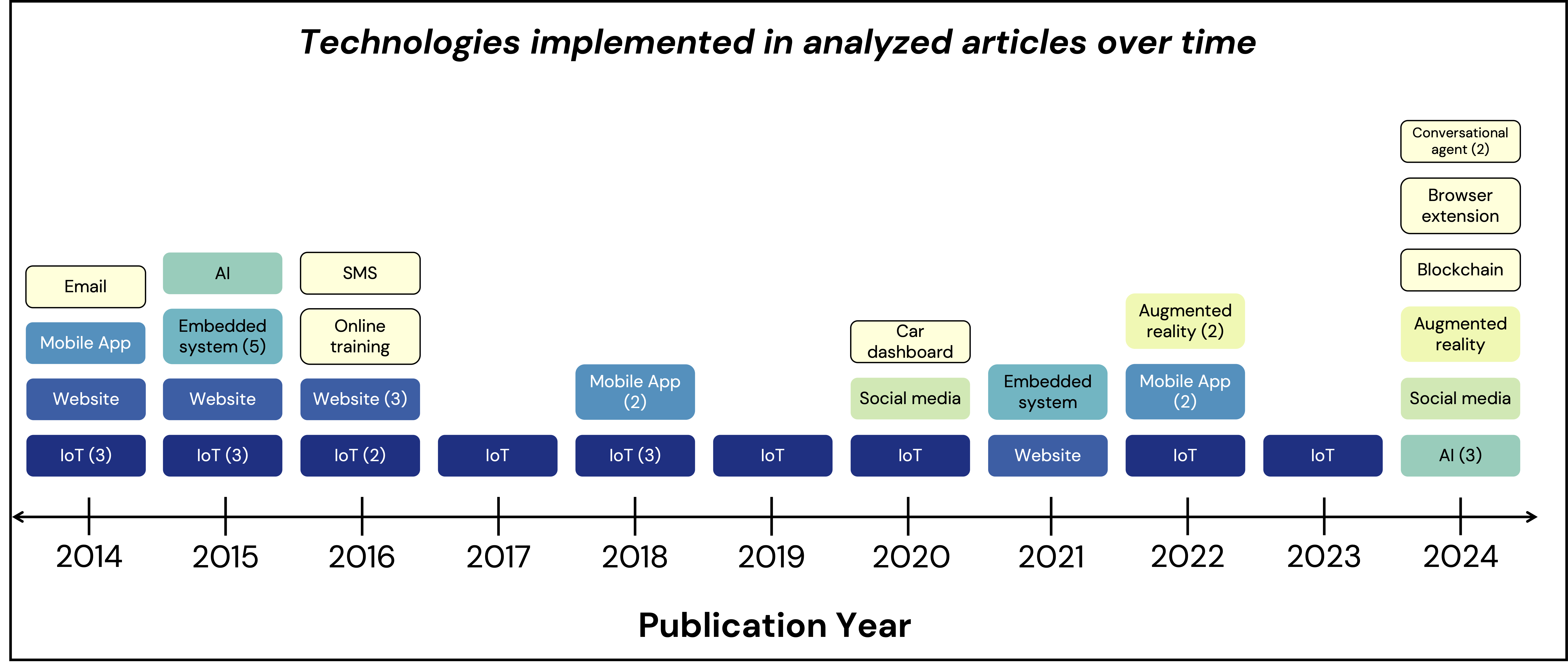 Technologies implemented in analyzed articles over time

Email
Mobile App
Website
IoT (3)

AI
Embedded system (5)
Website
IoT (3)

SMS
Online training
Website (3)
IoT (2)

IoT

Mobile App (2)
IoT (3)

IoT

Car dashboard
Social media
IoT

Embedded system
Website

Augmented reality (2)
Mobile App (2)
IoT

IoT

Conversational agent (2)
Browser extension
Blockchain
Augmented reality
Social media
AI (3)

2014 2015 2016 2017 2018 2019 2020 2021 2022 2023 2024

Publication Year